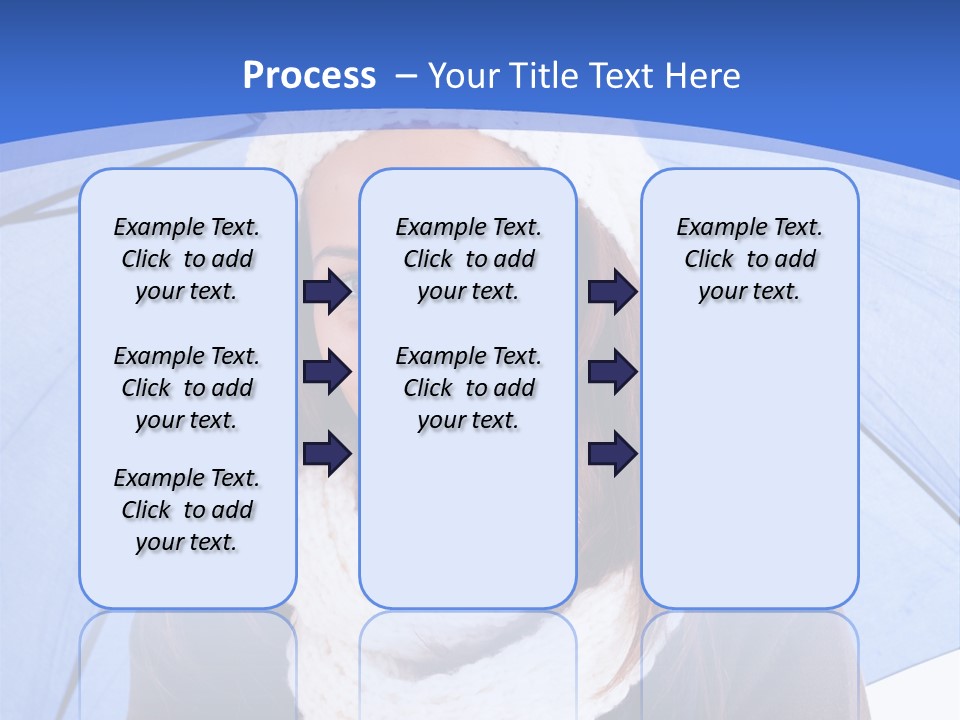 Process – Your Title Text Here

Example Text. Click to add your text.

Example Text. Click to add your text.

Example Text. Click to add your text.

Example Text. Click to add your text.

Example Text. Click to add your text.

Example Text. Click to add your text.